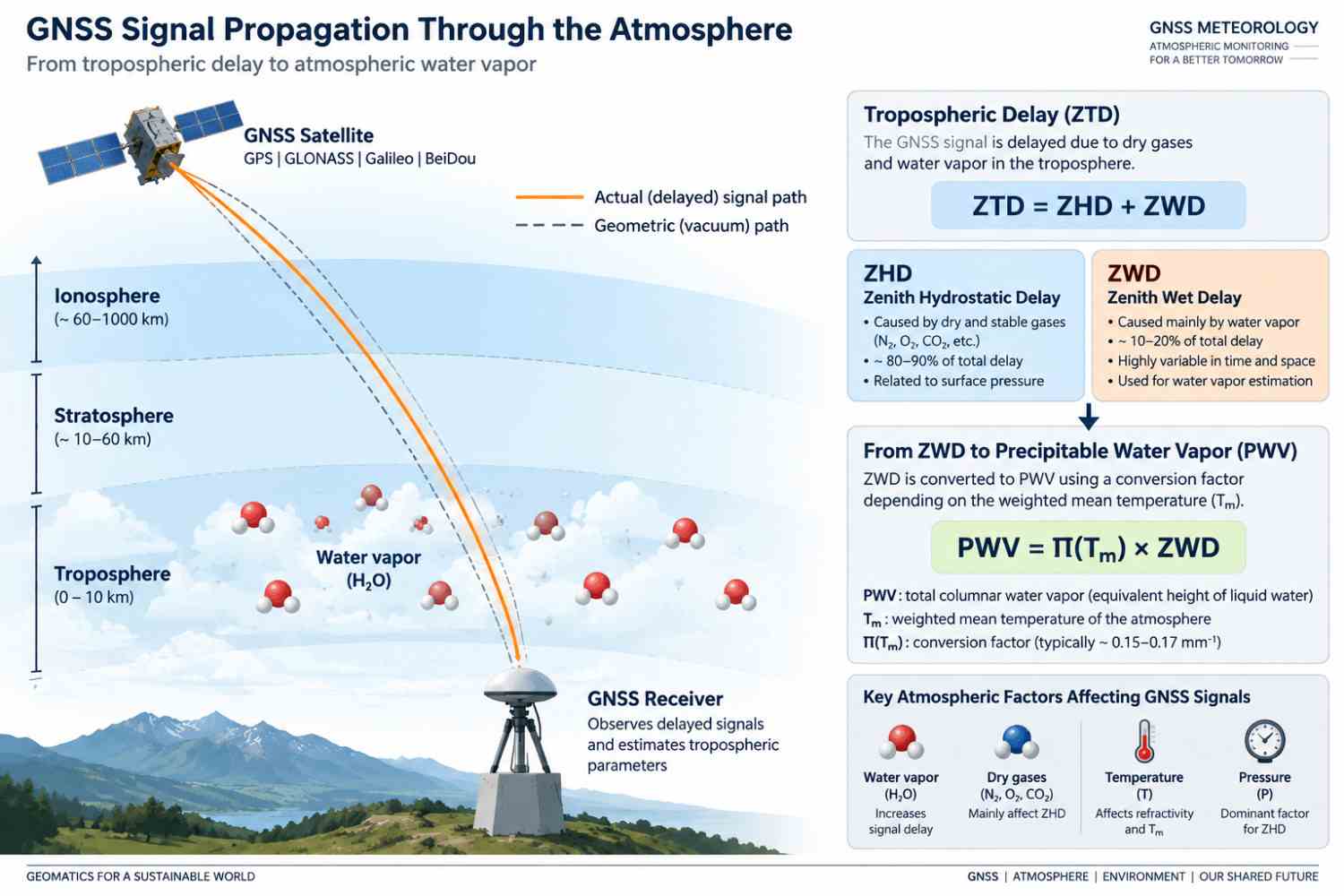 GNSS Signal Propagation Through the Atmosphere
From tropospheric delay to atmospheric water vapor

GNSS METEOROLOGY
ATMOSPHERIC MONITORING
FOR A BETTER TOMORROW

GNSS Satellite
GPS | GLONASS | Galileo | BeiDou

Actual (delayed) signal path
Geometric (vacuum) path

Ionosphere
(~ 60–1000 km)

Stratosphere
(~ 10–60 km)

Troposphere
(0 – 10 km)

Water vapor
($H_2O$)

GNSS Receiver
Observes delayed signals and estimates tropospheric parameters

Tropospheric Delay (ZTD)
The GNSS signal is delayed due to dry gases and water vapor in the troposphere.

ZTD = ZHD + ZWD

ZHD
Zenith Hydrostatic Delay
• Caused by dry and stable gases ($N_2$, $O_2$, $CO_2$, etc.)
• ~ 80–90% of total delay
• Related to surface pressure

ZWD
Zenith Wet Delay
• Caused mainly by water vapor
• ~ 10–20% of total delay
• Highly variable in time and space
• Used for water vapor estimation

From ZWD to Precipitable Water Vapor (PWV)
ZWD is converted to PWV using a conversion factor depending on the weighted mean temperature ($T_m$).

$PWV = \Pi(T_m) \times ZWD$

PWV : total columnar water vapor (equivalent height of liquid water)
$T_m$ : weighted mean temperature of the atmosphere
$\Pi(T_m)$ : conversion factor (typically ~ 0.15–0.17 $mm^{-1}$)

Key Atmospheric Factors Affecting GNSS Signals

Water vapor
($H_2O$)
Increases signal delay

Dry gases
($N_2$, $O_2$, $CO_2$)
Mainly affect ZHD

Temperature
(T)
Affects refractivity and $T_m$

Pressure
(P)
Dominant factor for ZHD

GEOMATICS FOR A SUSTAINABLE WORLD
GNSS | ATMOSPHERE | ENVIRONMENT | OUR SHARED FUTURE